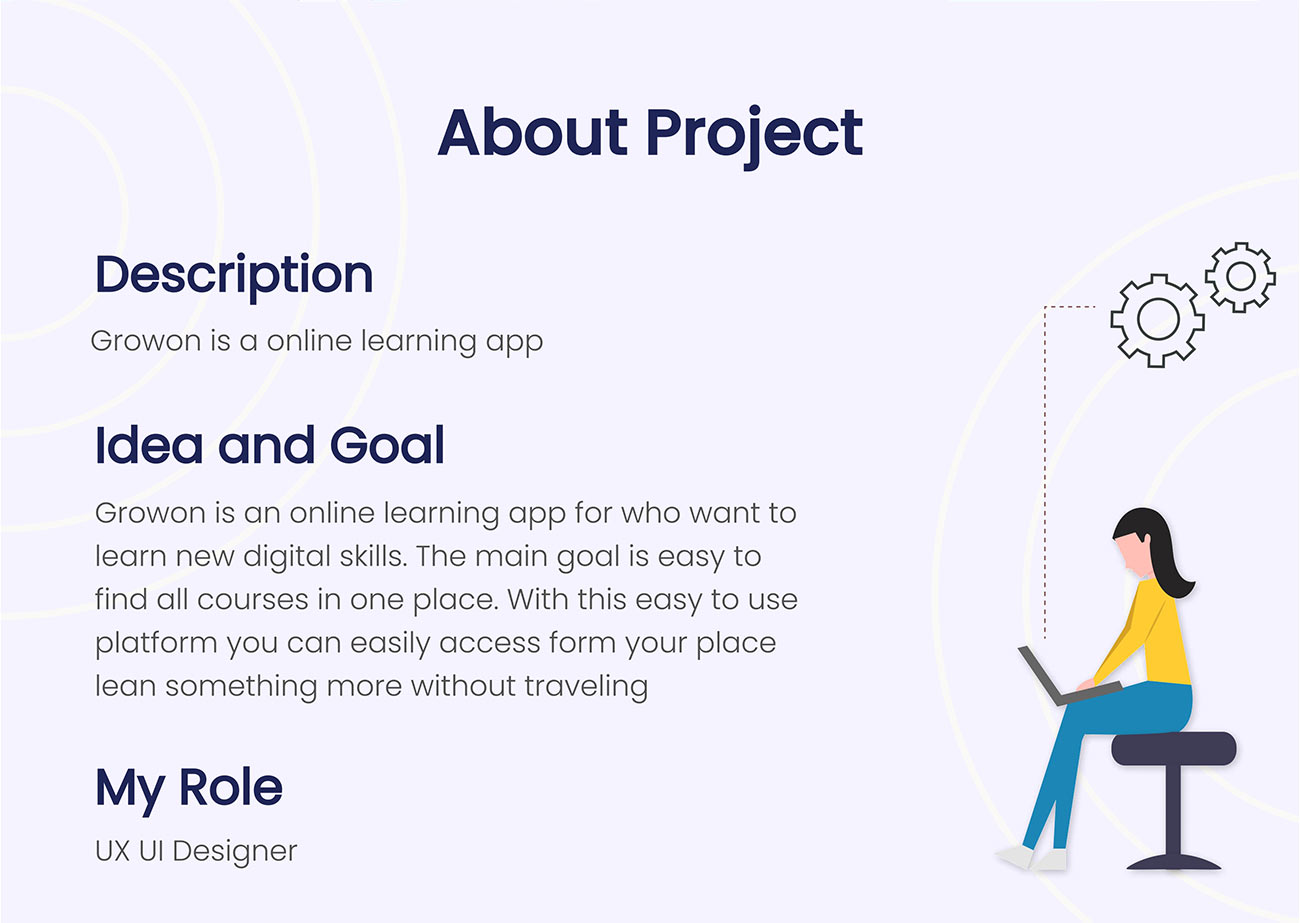 About Project

Description

Growon is a online learning app

Idea and Goal

Growon is an online learning app for who want to learn new digital skills. The main goal is easy to find all courses in one place. With this easy to use platform you can easily access form your place lean something more without traveling

My Role

UX UI Designer